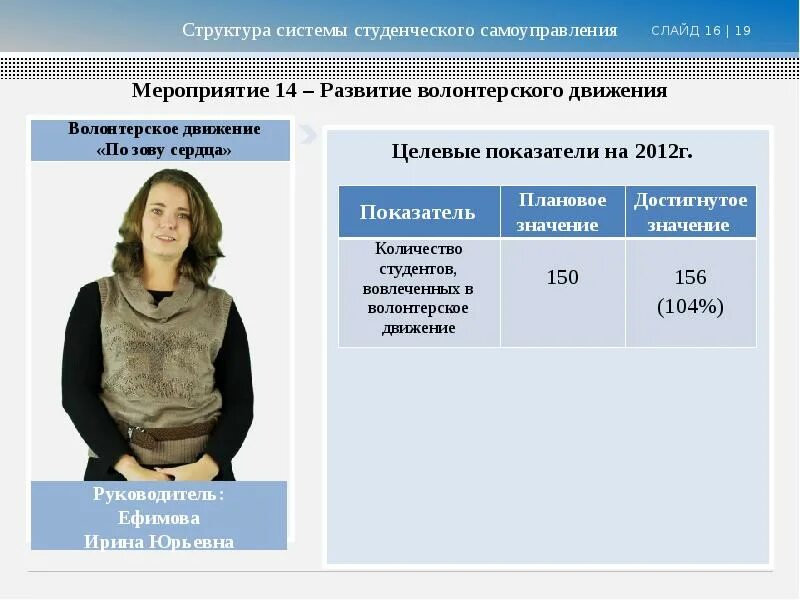 Структура системы студенческого самоуправления СЛАЙД 16 | 19

Мероприятие 14 – Развитие волонтерского движения

Волонтерское движение «По зову сердца»

Руководитель: Ефимова Ирина Юрьевна

Целевые показатели на 2012г.

| Показатель | Плановое значение | Достигнутое значение |
|---|---|---|
| Количество студентов, вовлеченных в волонтерское движение | 150 | 156 (104%) |